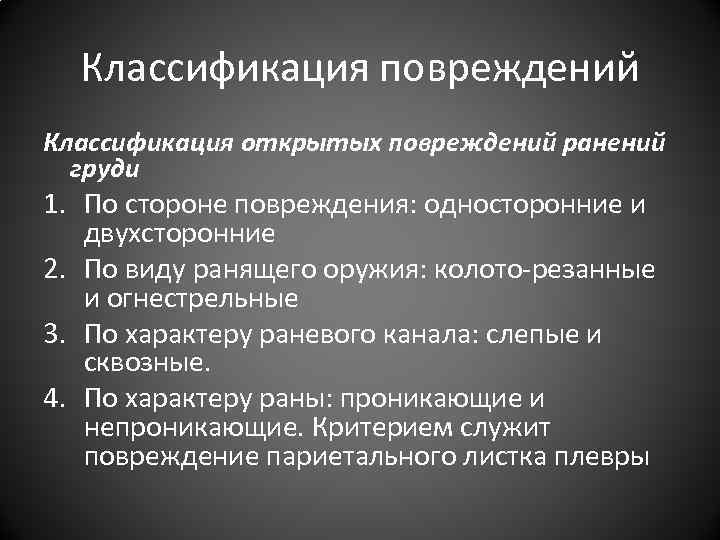 Классификация повреждений

Классификация открытых повреждений ранений груди

1. По стороне повреждения: односторонние и двухсторонние
2. По виду ранящего оружия: колото-резанные и огнестрельные
3. По характеру раневого канала: слепые и сквозные.
4. По характеру раны: проникающие и непроникающие. Критерием служит повреждение париетального листка плевры